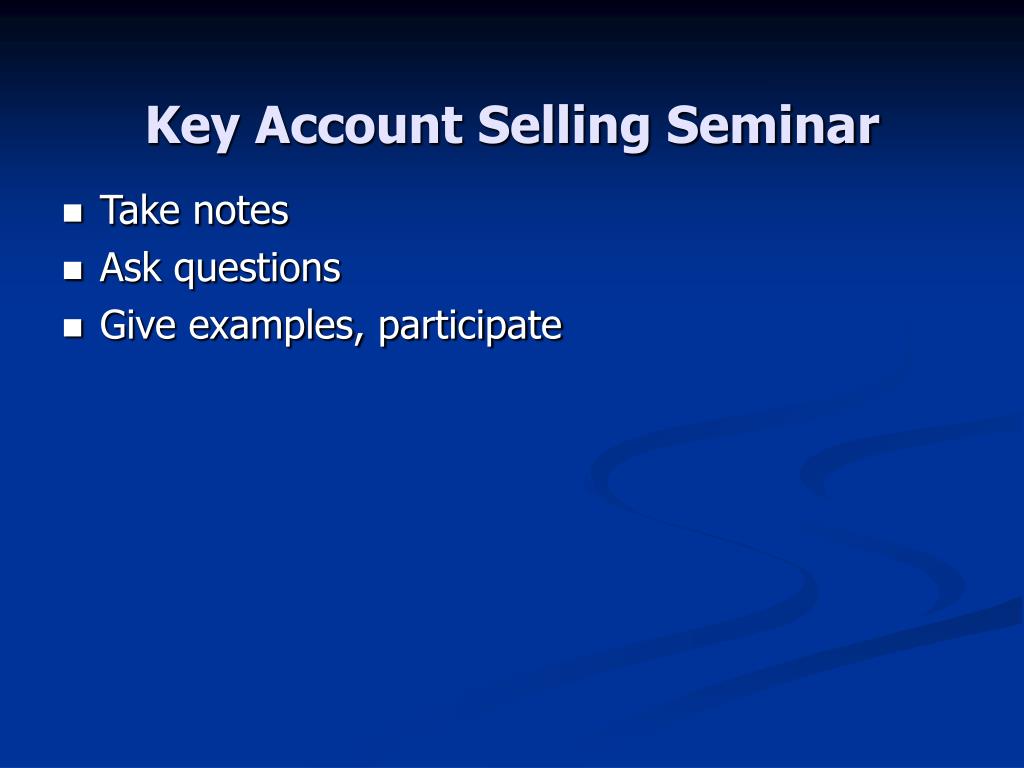 Key Account Selling Seminar

- Take notes
- Ask questions
- Give examples, participate